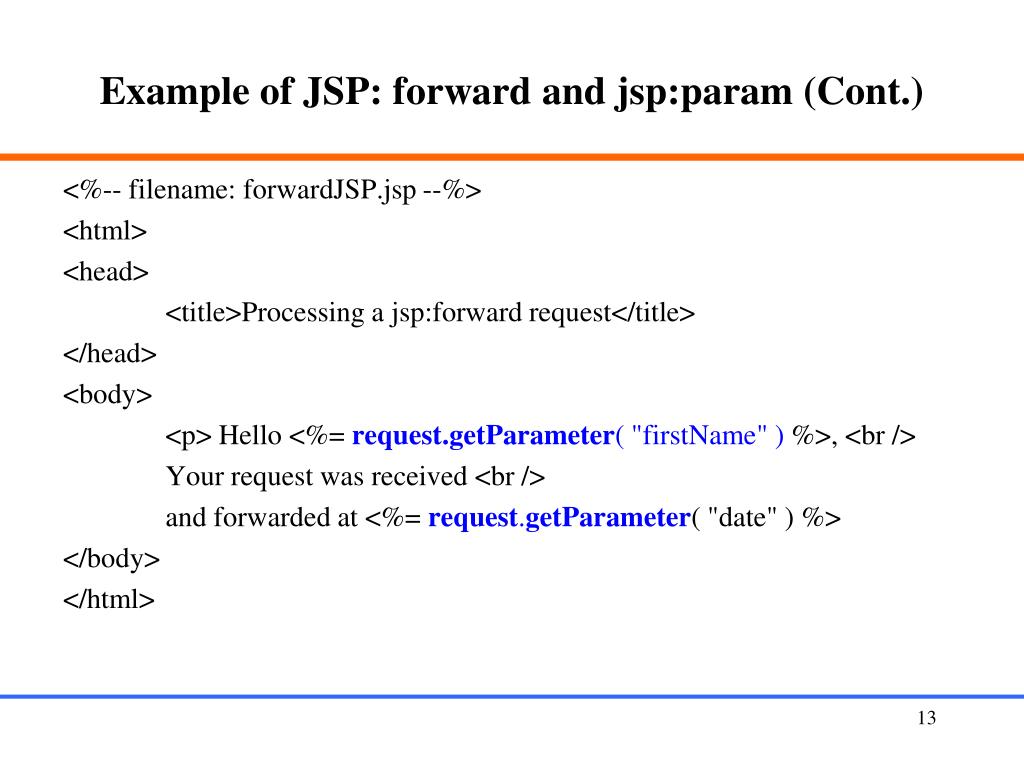 Example of JSP: forward and jsp:param (Cont.)

<%-- filename: forwardJSP.jsp --%>
<html>
<head>
<title>Processing a jsp:forward request</title>
</head>
<body>
<p> Hello <%= request.getParameter( "firstName" ) %>, <br />
Your request was received <br />
and forwarded at <%= request.getParameter( "date" ) %>
</body>
</html>

13